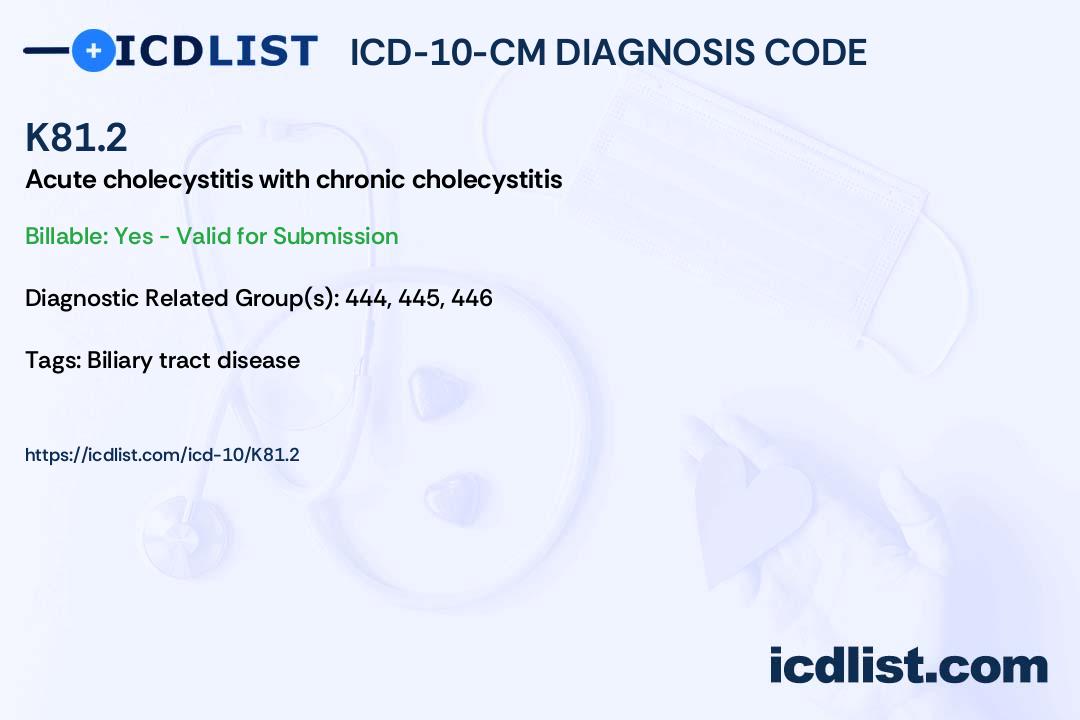 ICDLIST ICD-10-CM DIAGNOSIS CODE

K81.2
Acute cholecystitis with chronic cholecystitis

Billable: Yes - Valid for Submission

Diagnostic Related Group(s): 444, 445, 446

Tags: Biliary tract disease

https://icdlist.com/icd-10/K81.2

icdlist.com